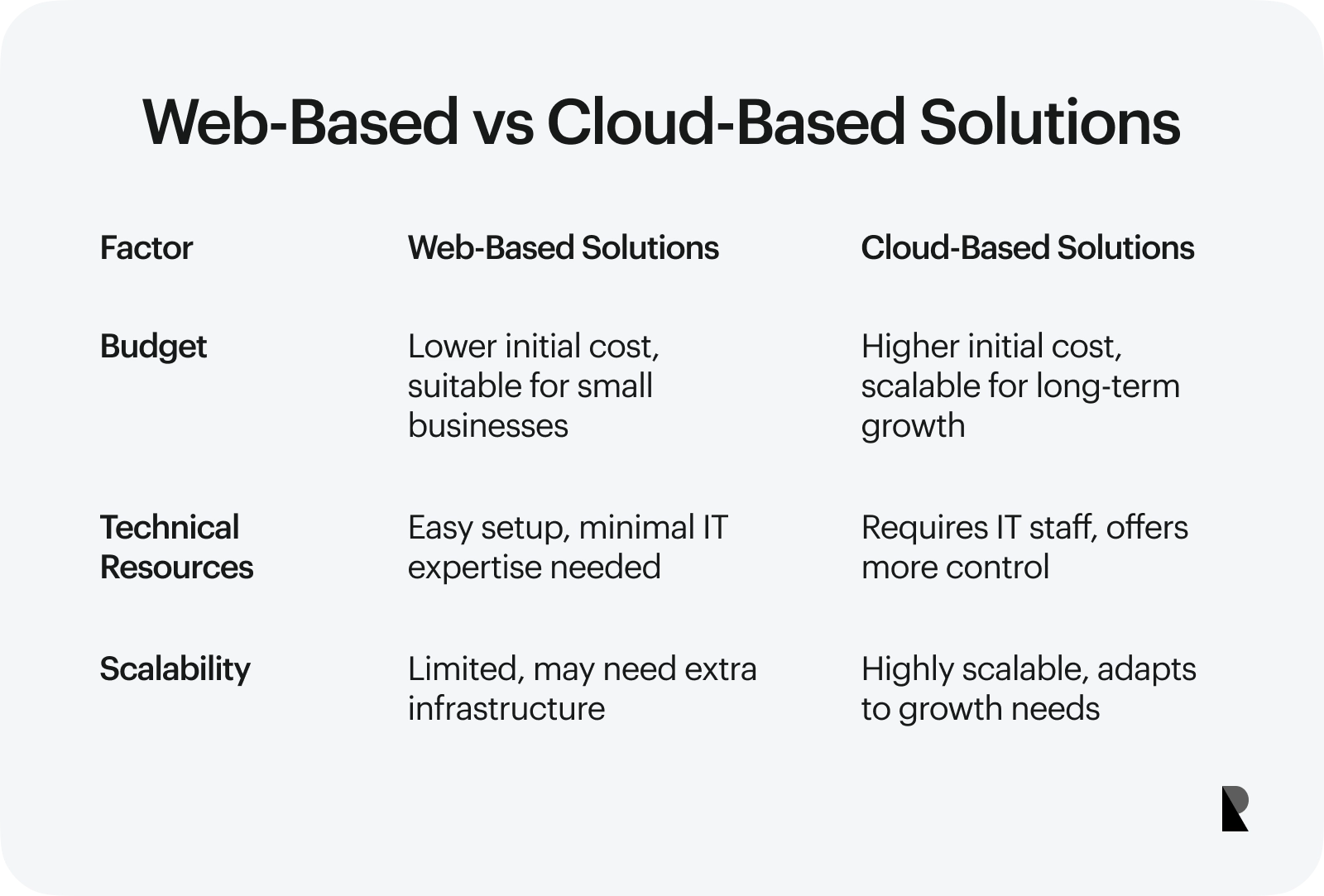 Web-Based vs Cloud-Based Solutions

| Factor | Web-Based Solutions | Cloud-Based Solutions |
|---|---|---|
| Budget | Lower initial cost, suitable for small businesses | Higher initial cost, scalable for long-term growth |
| Technical Resources | Easy setup, minimal IT expertise needed | Requires IT staff, offers more control |
| Scalability | Limited, may need extra infrastructure | Highly scalable, adapts to growth needs |